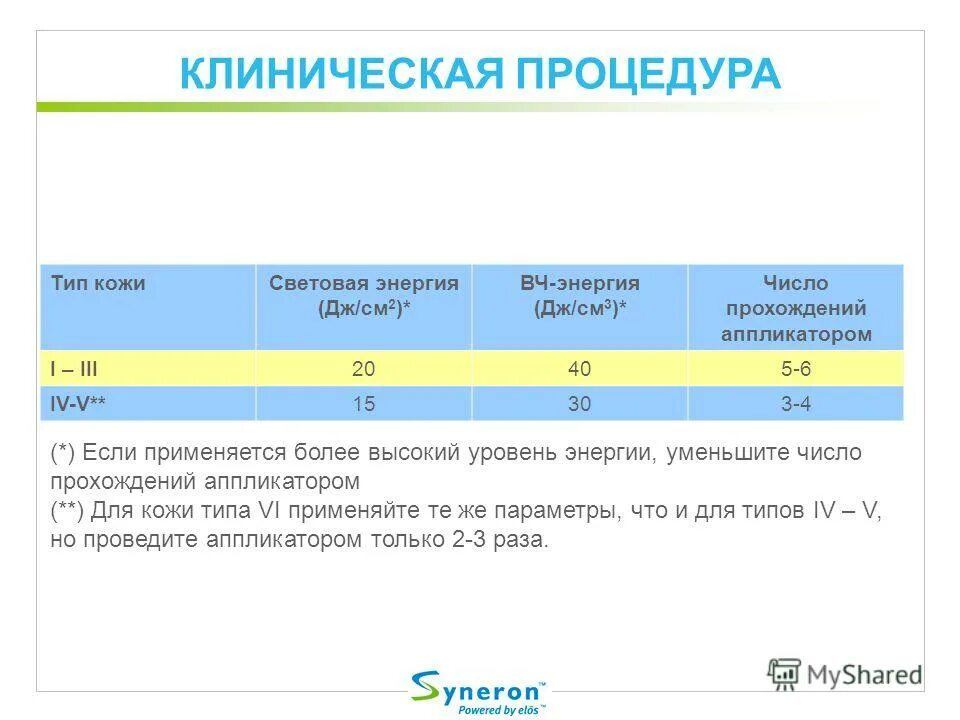 КЛИНИЧЕСКАЯ ПРОЦЕДУРА

| Тип кожи | Световая энергия (Дж/см$^2$)* | ВЧ-энергия (Дж/см$^3$)* | Число прохождений аппликатором |
|---|---|---|---|
| I – III | 20 | 40 | 5-6 |
| IV-V** | 15 | 30 | 3-4 |

(*) Если применяется более высокий уровень энергии, уменьшите число прохождений аппликатором
(**) Для кожи типа VI применяйте те же параметры, что и для типов IV – V, но проведите аппликатором только 2-3 раза.

Syneron™ Powered by elōs™

MyShared